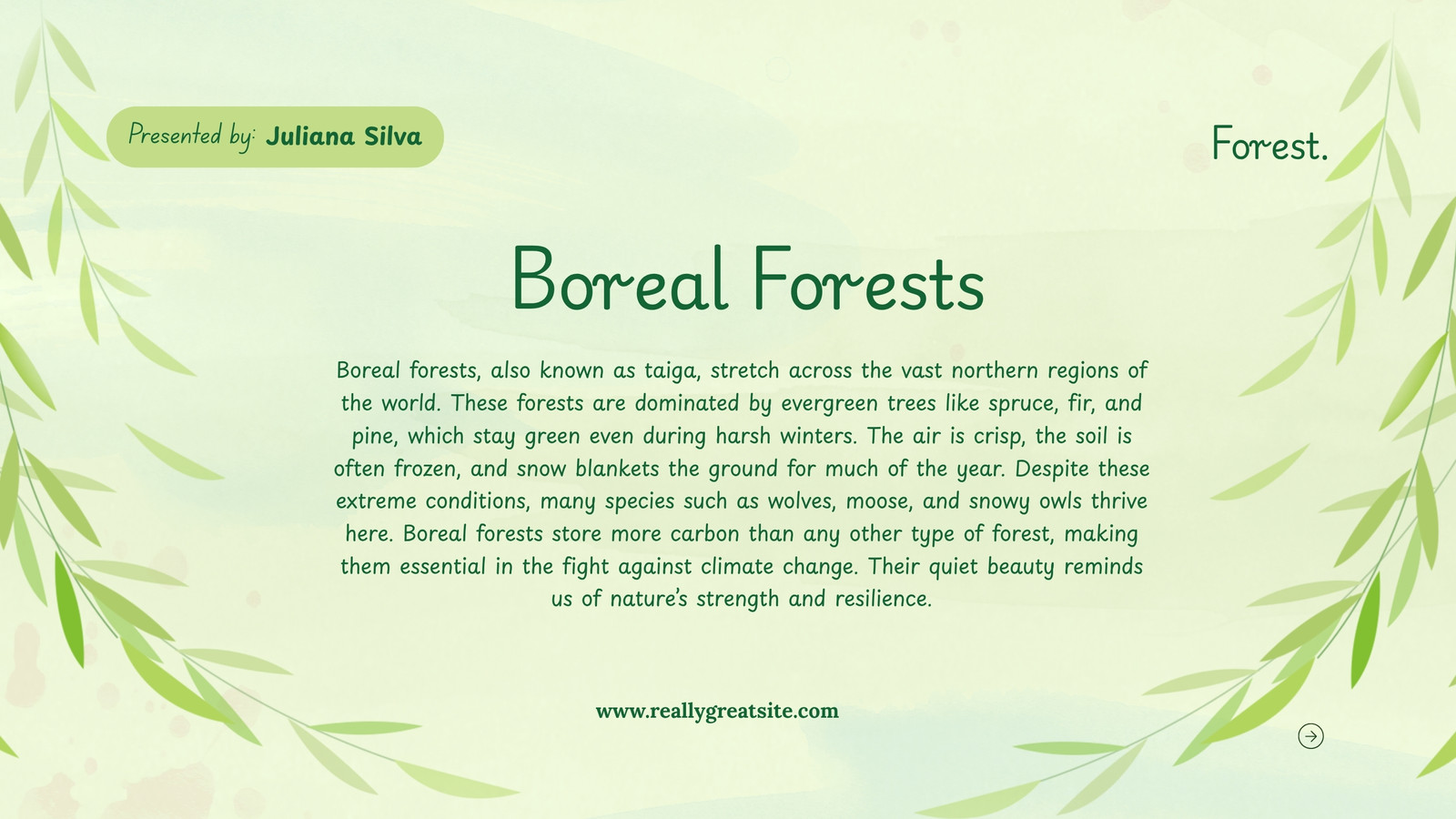 Presented by: Juliana Silva

Forest.

Boreal Forests

Boreal forests, also known as taiga, stretch across the vast northern regions of the world. These forests are dominated by evergreen trees like spruce, fir, and pine, which stay green even during harsh winters. The air is crisp, the soil is often frozen, and snow blankets the ground for much of the year. Despite these extreme conditions, many species such as wolves, moose, and snowy owls thrive here. Boreal forests store more carbon than any other type of forest, making them essential in the fight against climate change. Their quiet beauty reminds us of nature's strength and resilience.

www.reallygreatsite.com